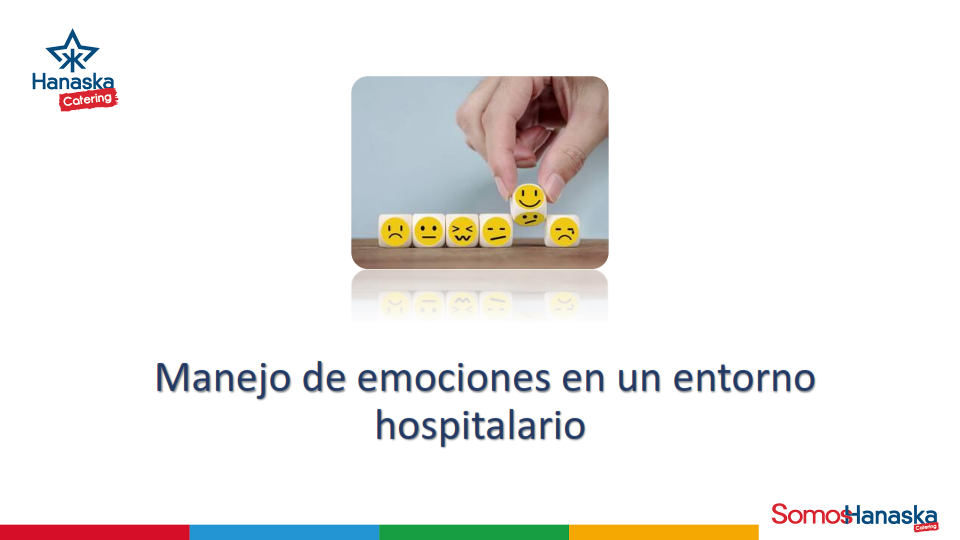 Hanaska
Catering

Manejo de emociones en un entorno hospitalario

SomosHanaska
Catering